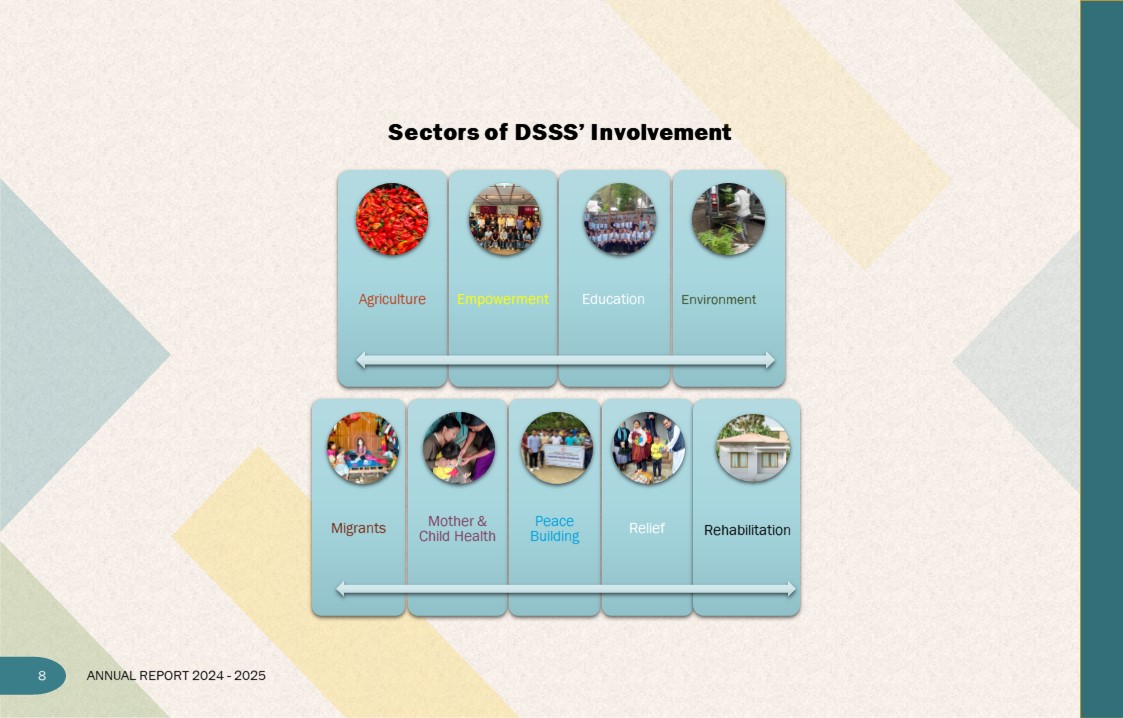 Sectors of DSSS' Involvement

Agriculture

Empowerment

Education

Environment

Migrants

Mother & Child Health

Peace Building

Relief

Rehabilitation

8 ANNUAL REPORT 2024 - 2025